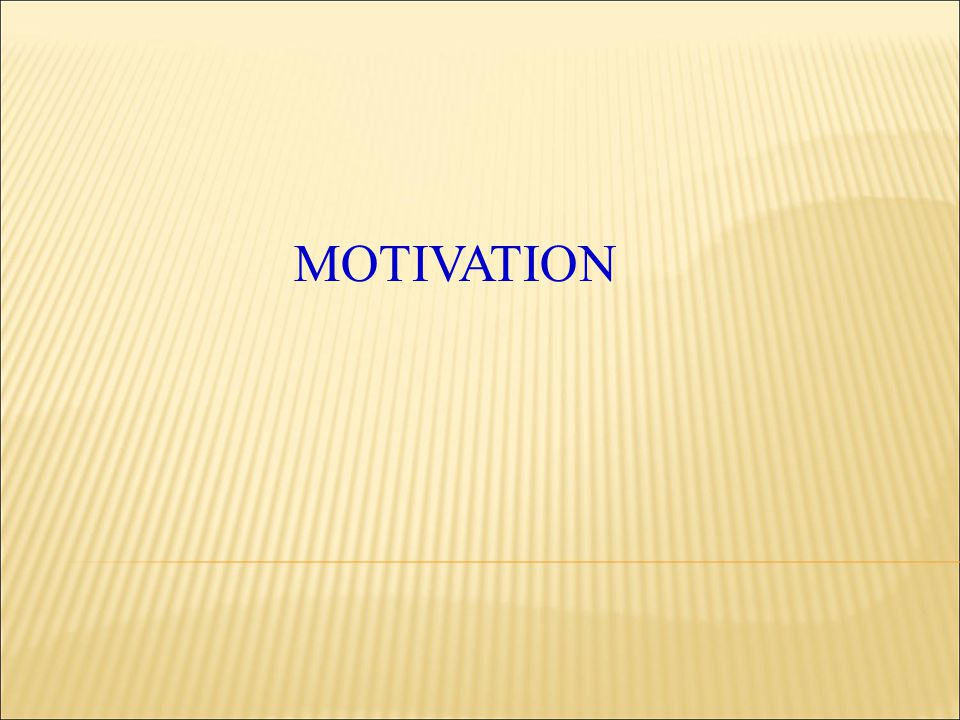 MOTIVATION